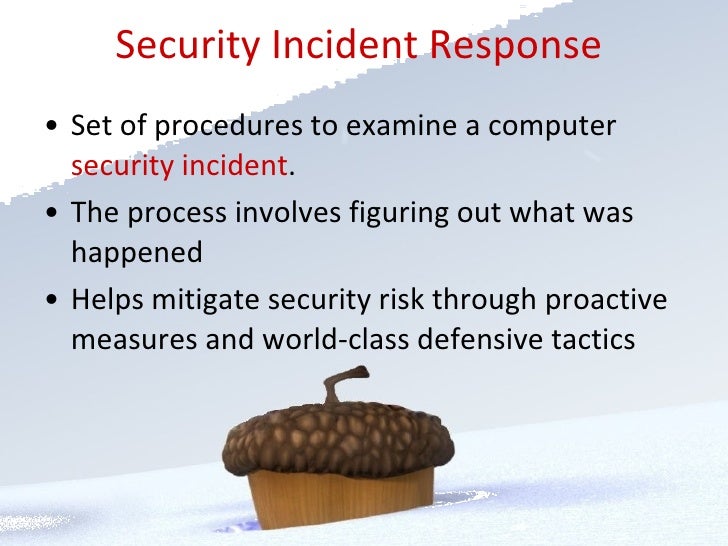 Security Incident Response

• Set of procedures to examine a computer security incident.

• The process involves figuring out what was happened

• Helps mitigate security risk through proactive measures and world-class defensive tactics